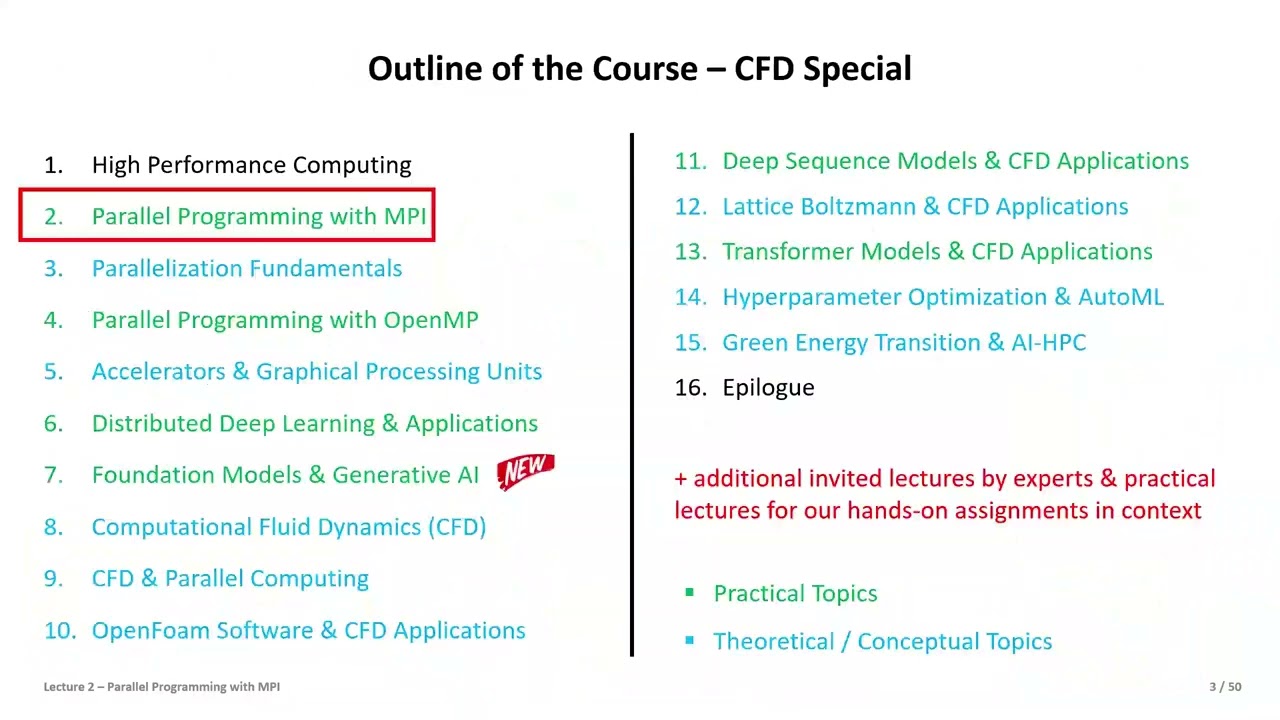 Outline of the Course – CFD Special

1. High Performance Computing
2. Parallel Programming with MPI
3. Parallelization Fundamentals
4. Parallel Programming with OpenMP
5. Accelerators & Graphical Processing Units
6. Distributed Deep Learning & Applications
7. Foundation Models & Generative AI NEW
8. Computational Fluid Dynamics (CFD)
9. CFD & Parallel Computing
10. OpenFoam Software & CFD Applications

11. Deep Sequence Models & CFD Applications
12. Lattice Boltzmann & CFD Applications
13. Transformer Models & CFD Applications
14. Hyperparameter Optimization & AutoML
15. Green Energy Transition & AI-HPC
16. Epilogue

+ additional invited lectures by experts & practical lectures for our hands-on assignments in context

▪ Practical Topics
▪ Theoretical / Conceptual Topics

Lecture 2 – Parallel Programming with MPI

3 / 50